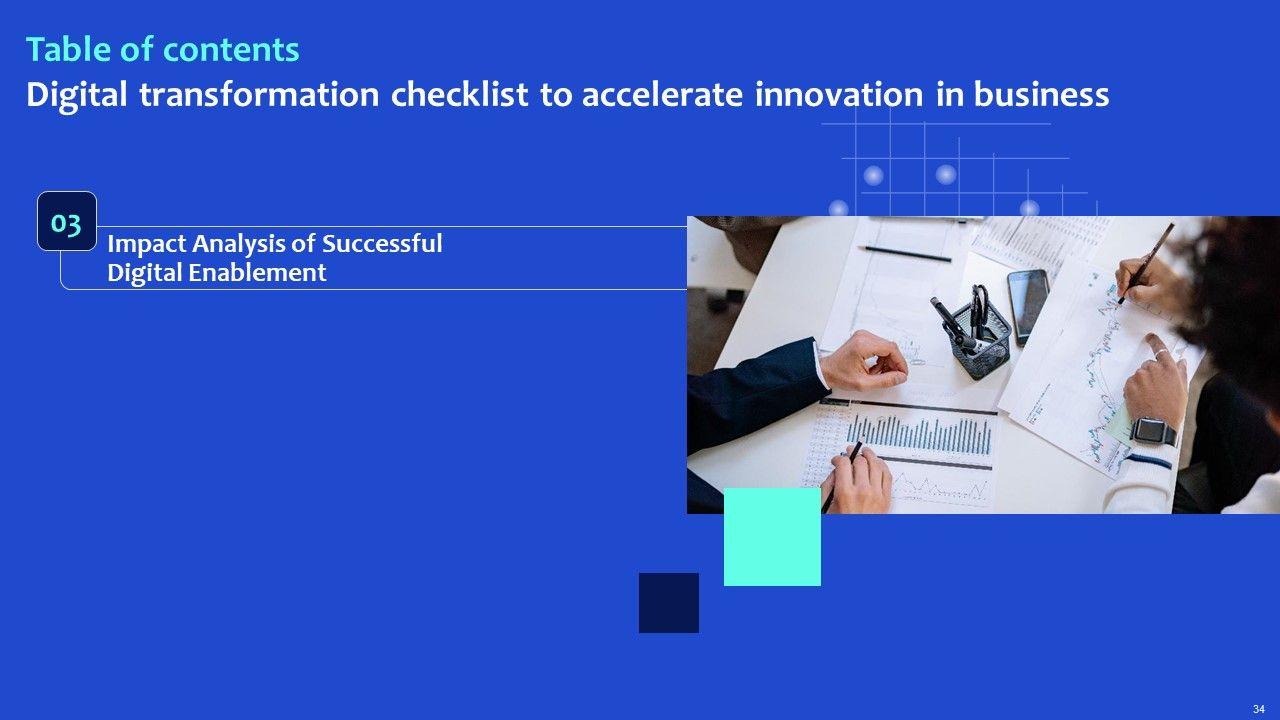 Table of contents
Digital transformation checklist to accelerate innovation in business

03

Impact Analysis of Successful Digital Enablement

34